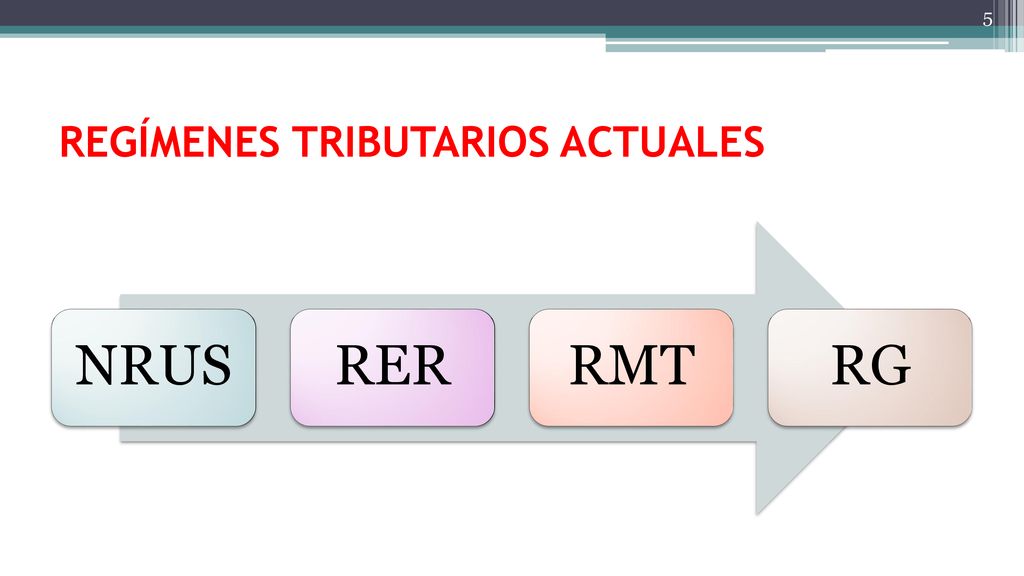 5

REGÍMENES TRIBUTARIOS ACTUALES

NRUS

RER

RMT

RG